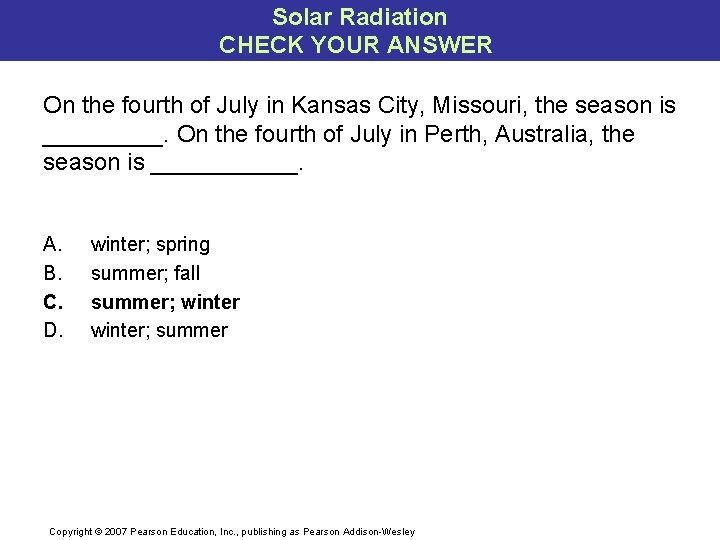 Solar Radiation
CHECK YOUR ANSWER

On the fourth of July in Kansas City, Missouri, the season is _________. On the fourth of July in Perth, Australia, the season is ___________.

A. winter; spring
B. summer; fall
C. summer; winter
D. winter; summer

Copyright © 2007 Pearson Education, Inc., publishing as Pearson Addison-Wesley